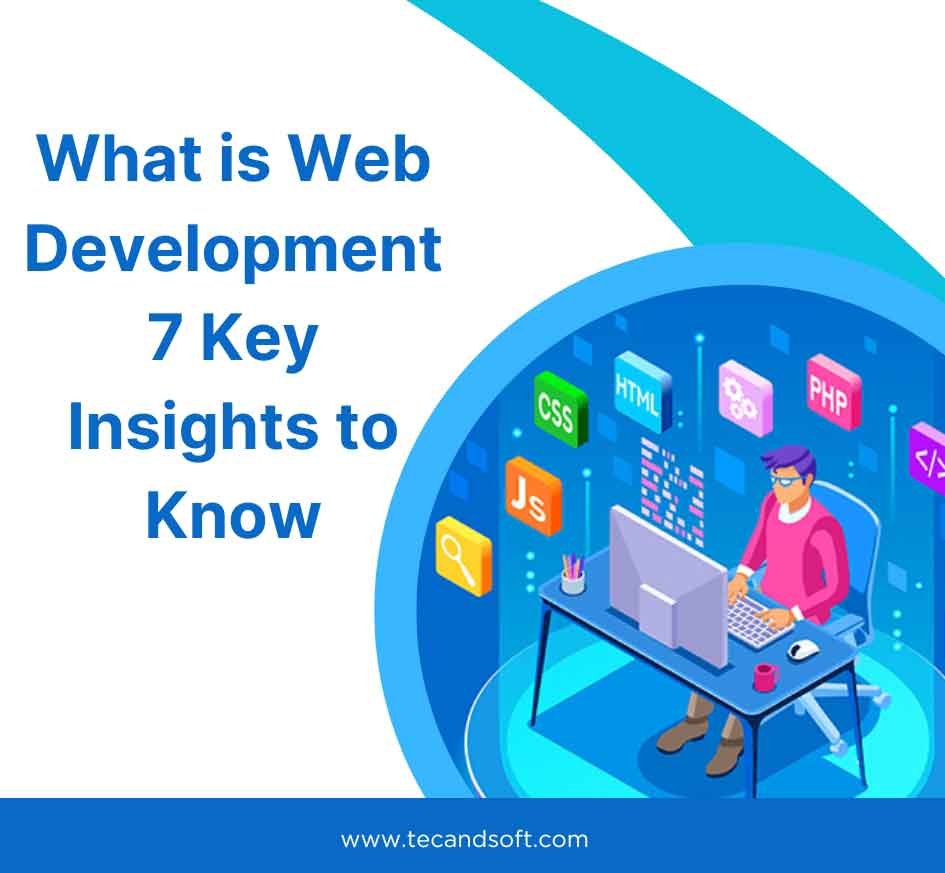 What is Web Development 7 Key Insights to Know

CSS

HTML

PHP

</>

Js

www.tecandsoft.com